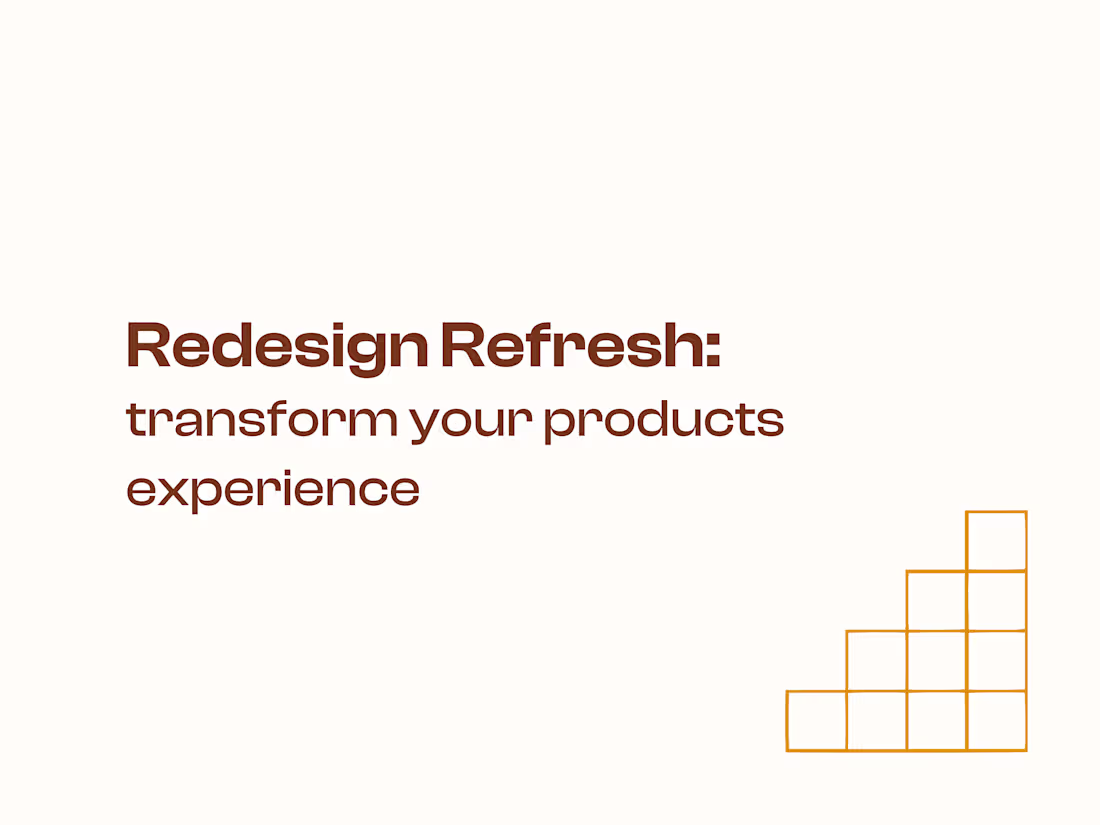 Redesign Refresh:
transform your products experience